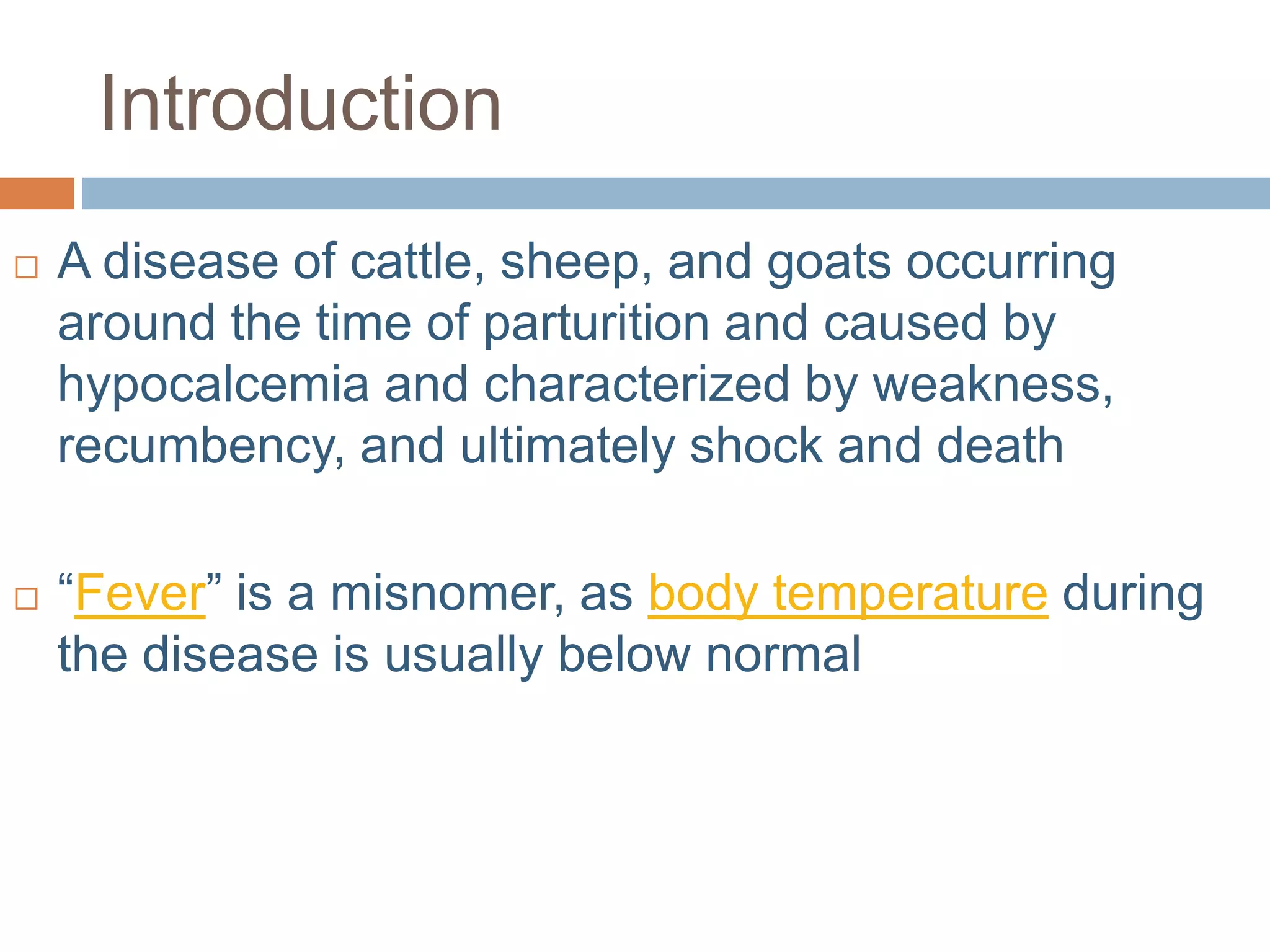 Introduction

□ A disease of cattle, sheep, and goats occurring around the time of parturition and caused by hypocalcemia and characterized by weakness, recumbency, and ultimately shock and death

□ “Fever” is a misnomer, as body temperature during the disease is usually below normal